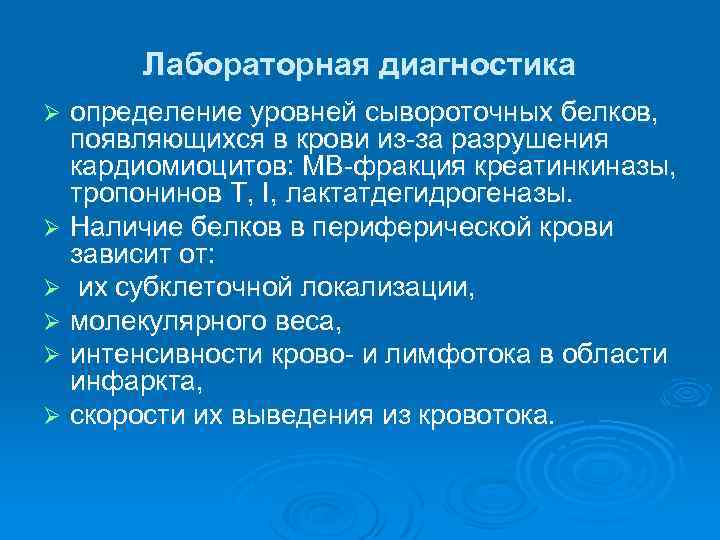 Лабораторная диагностика

➢ определение уровней сывороточных белков, появляющихся в крови из-за разрушения кардиомиоцитов: МВ-фракция креатинкиназы, тропонинов Т, I, лактатдегидрогеназы.

➢ Наличие белков в периферической крови зависит от:

➢ их субклеточной локализации,

➢ молекулярного веса,

➢ интенсивности крово- и лимфотока в области инфаркта,

➢ скорости их выведения из кровотока.